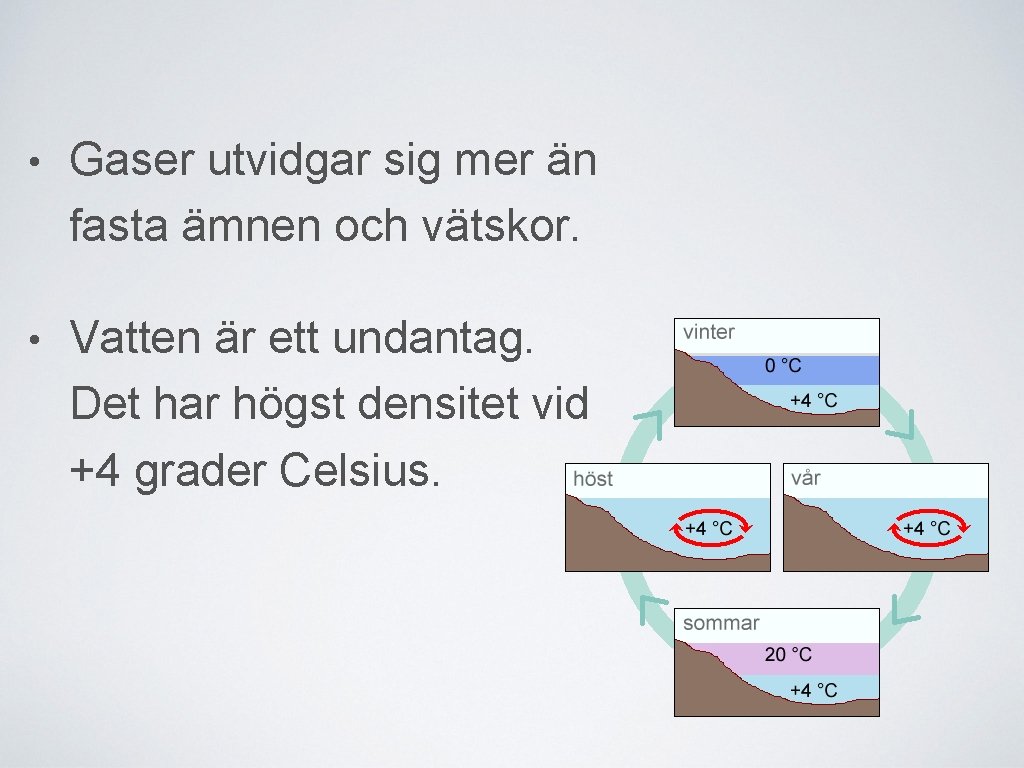 • Gaser utvidgar sig mer än fasta ämnen och vätskor.

• Vatten är ett undantag. Det har högst densitet vid +4 grader Celsius.

vinter
0 °C
+4 °C

höst
+4 °C

vår
+4 °C

sommar
20 °C
+4 °C